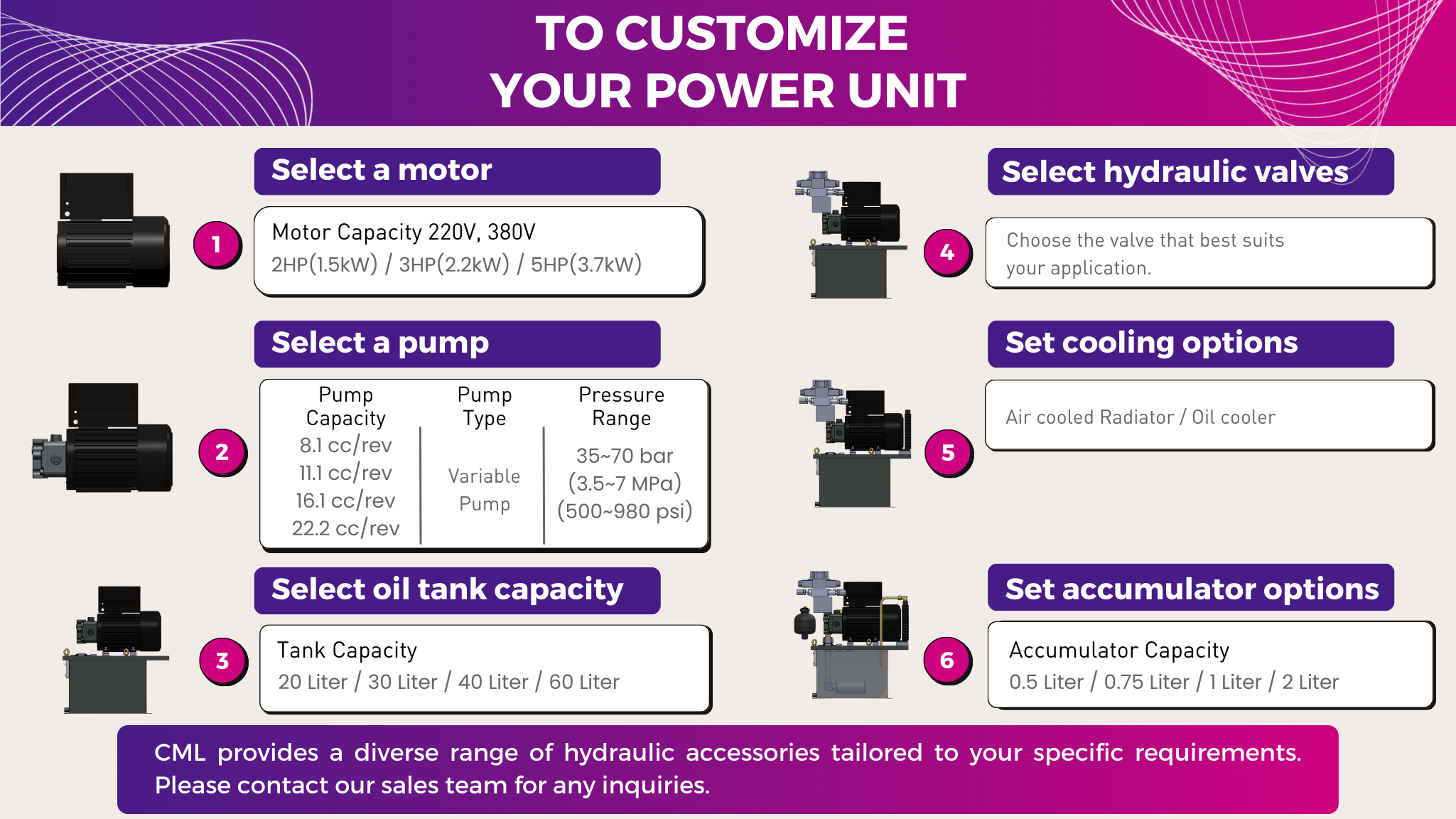 TO CUSTOMIZE
YOUR POWER UNIT

Select a motor

1

Motor Capacity 220V, 380V
2HP(1.5kW) / 3HP(2.2kW) / 5HP(3.7kW)

Select a pump

2

| Pump Capacity | Pump Type | Pressure Range |
|---|---|---|
| 8.1 cc/rev 11.1 cc/rev 16.1 cc/rev 22.2 cc/rev | Variable Pump | 35~70 bar (3.5~7 MPa) (500~980 psi) |

Select oil tank capacity

3

Tank Capacity
20 Liter / 30 Liter / 40 Liter / 60 Liter

Select hydraulic valves

4

Choose the valve that best suits your application.

Set cooling options

5

Air cooled Radiator / Oil cooler

Set accumulator options

6

Accumulator Capacity
0.5 Liter / 0.75 Liter / 1 Liter / 2 Liter

CML provides a diverse range of hydraulic accessories tailored to your specific requirements. Please contact our sales team for any inquiries.